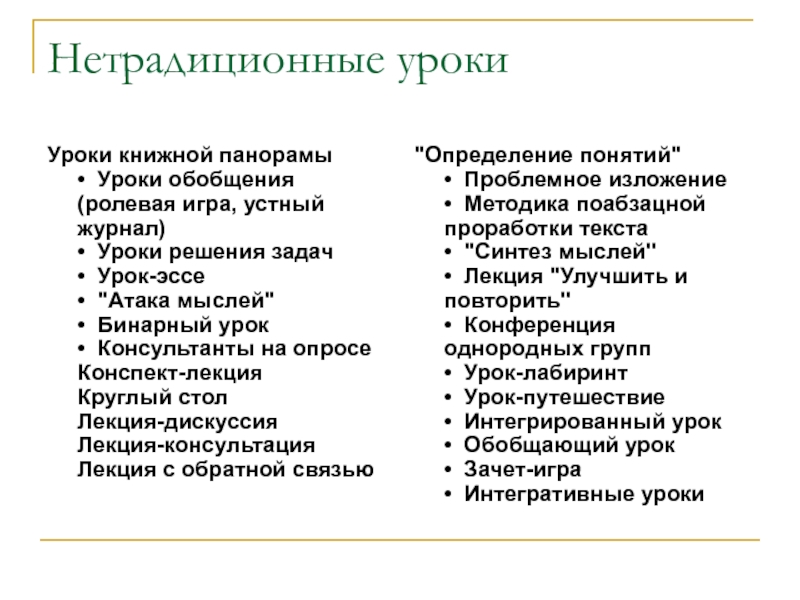 Нетрадиционные уроки

Уроки книжной панорамы
• Уроки обобщения (ролевая игра, устный журнал)
• Уроки решения задач
• Урок-эссе
• "Атака мыслей"
• Бинарный урок
• Консультанты на опросе
Конспект-лекция
Круглый стол
Лекция-дискуссия
Лекция-консультация
Лекция с обратной связью

"Определение понятий"
• Проблемное изложение
• Методика поабзацной проработки текста
• "Синтез мыслей"
• Лекция "Улучшить и повторить"
• Конференция однородных групп
• Урок-лабиринт
• Урок-путешествие
• Интегрированный урок
• Обобщающий урок
• Зачет-игра
• Интегративные уроки